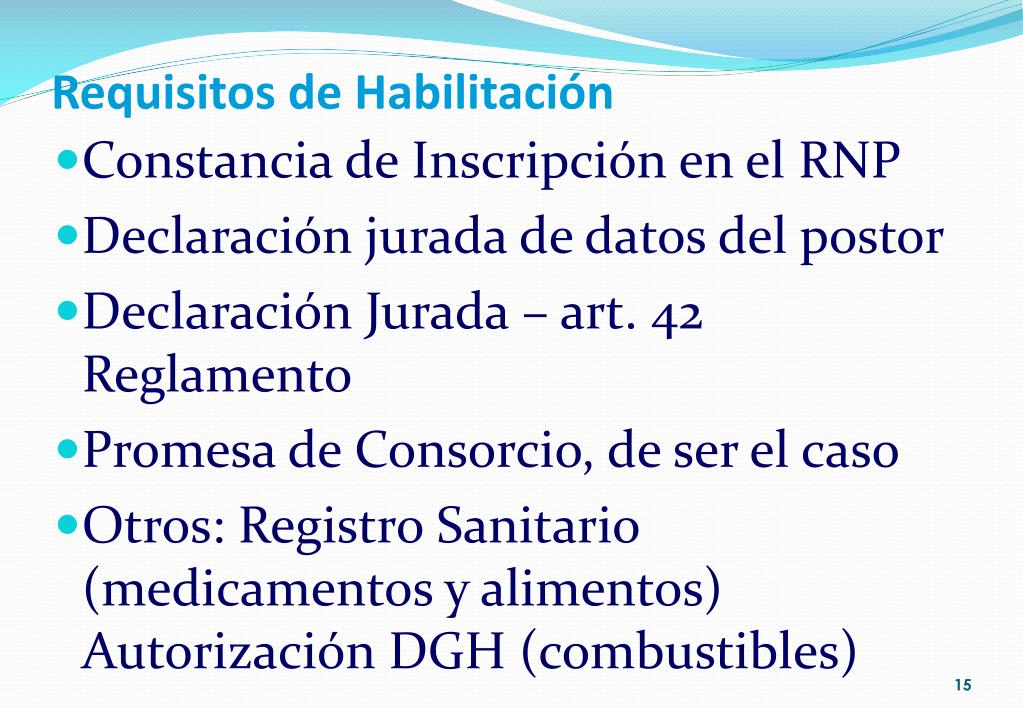 Requisitos de Habilitación

- Constancia de Inscripción en el RNP
- Declaración jurada de datos del postor
- Declaración Jurada – art. 42 Reglamento
- Promesa de Consorcio, de ser el caso
- Otros: Registro Sanitario (medicamentos y alimentos) Autorización DGH (combustibles)

15